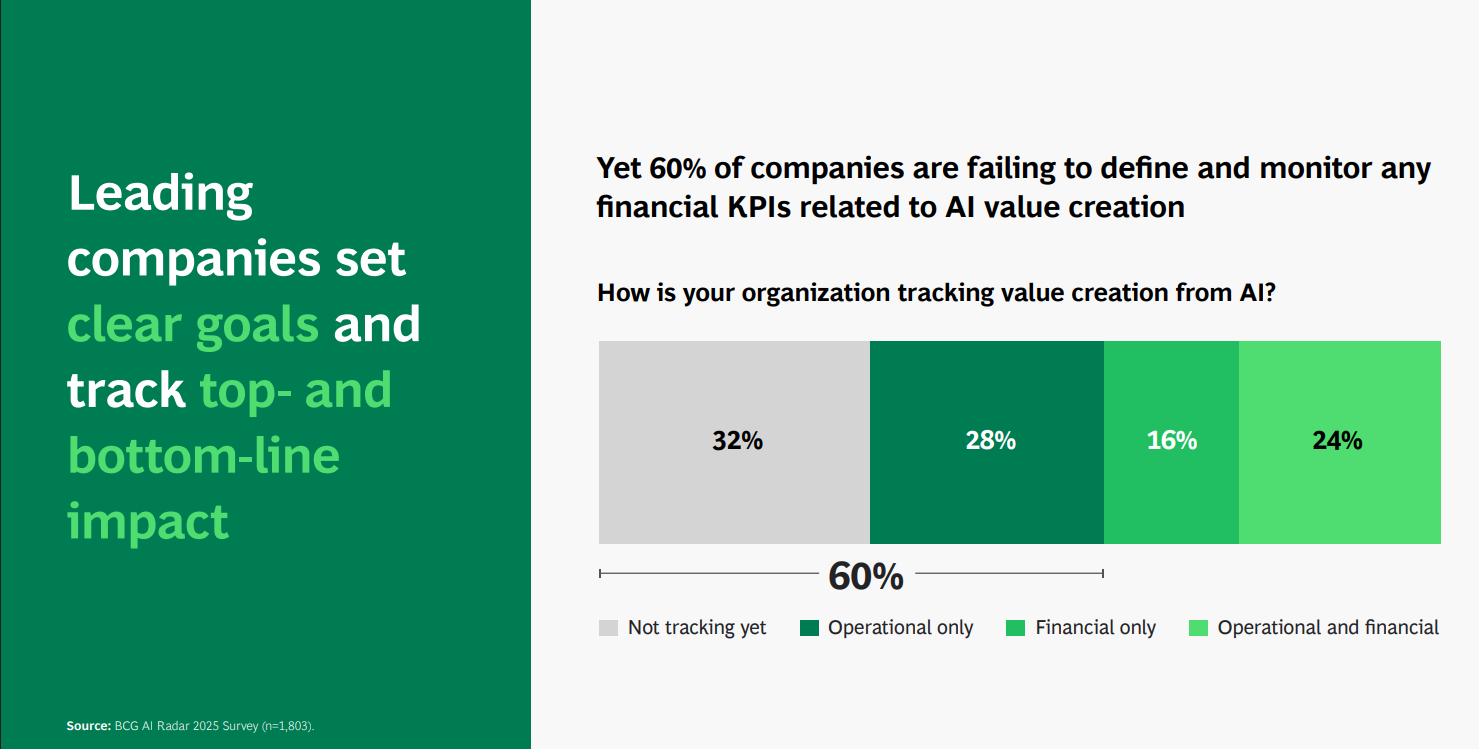 Leading companies set clear goals and track top- and bottom-line impact

Source: BCG AI Radar 2025 Survey (n=1,803).

Yet 60% of companies are failing to define and monitor any financial KPIs related to AI value creation

How is your organization tracking value creation from AI?

32%

28%

16%

24%

60%

Not tracking yet

Operational only

Financial only

Operational and financial